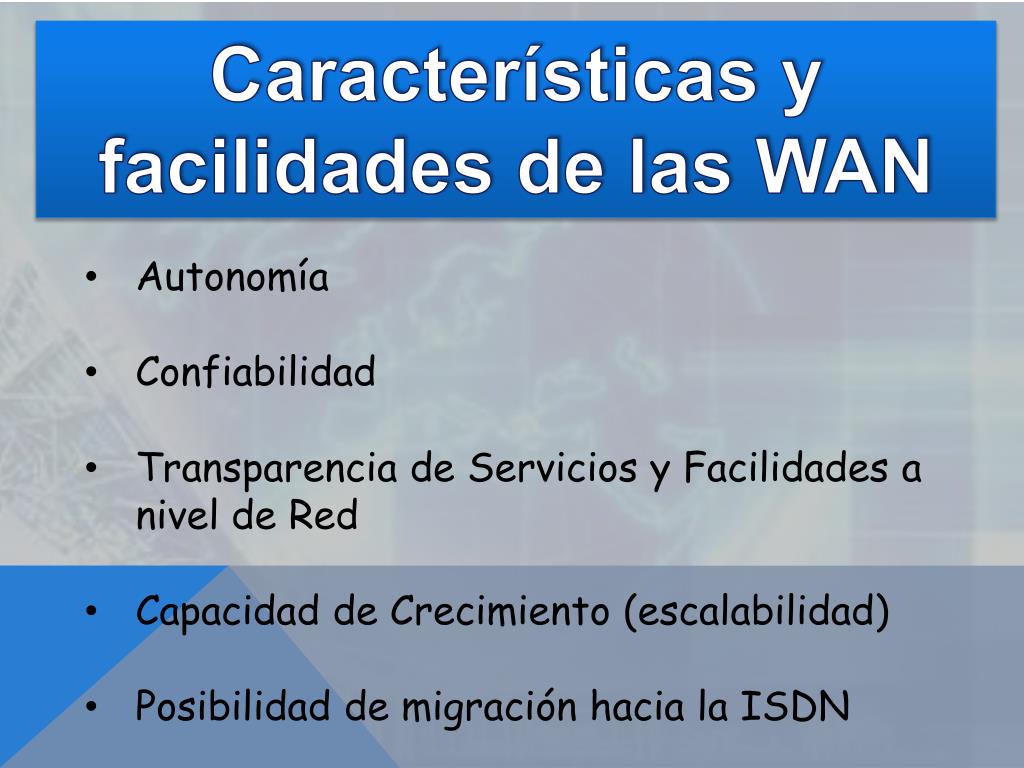 Características y facilidades de las WAN

• Autonomía

• Confiabilidad

• Transparencia de Servicios y Facilidades a nivel de Red

• Capacidad de Crecimiento (escalabilidad)

• Posibilidad de migración hacia la ISDN